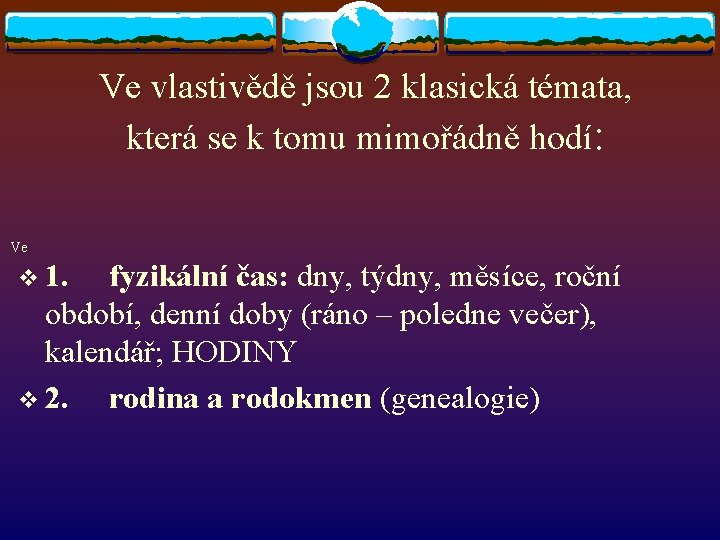 Ve vlastivědě jsou 2 klasická témata, která se k tomu mimořádně hodí:

Ve

❖ 1. fyzikální čas: dny, týdny, měsíce, roční období, denní doby (ráno – poledne večer), kalendář; HODINY

❖ 2. rodina a rodokmen (genealogie)